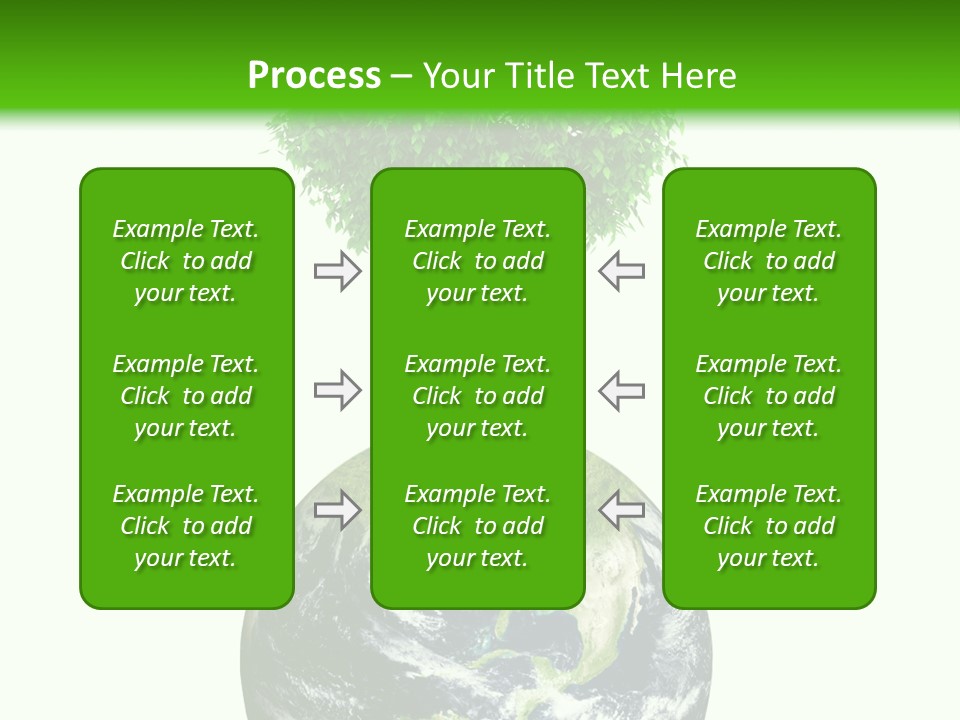 Process – Your Title Text Here

Example Text. Click to add your text.

Example Text. Click to add your text.

Example Text. Click to add your text.

Example Text. Click to add your text.

Example Text. Click to add your text.

Example Text. Click to add your text.

Example Text. Click to add your text.

Example Text. Click to add your text.

Example Text. Click to add your text.